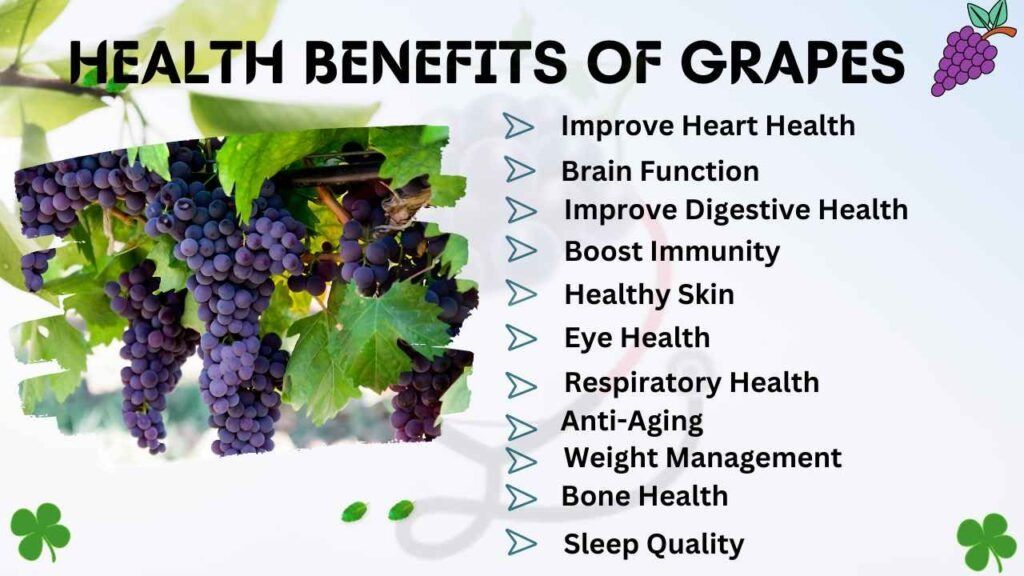 HEALTH BENEFITS OF GRAPES

Improve Heart Health
Brain Function
Improve Digestive Health
Boost Immunity
Healthy Skin
Eye Health
Respiratory Health
Anti-Aging
Weight Management
Bone Health
Sleep Quality